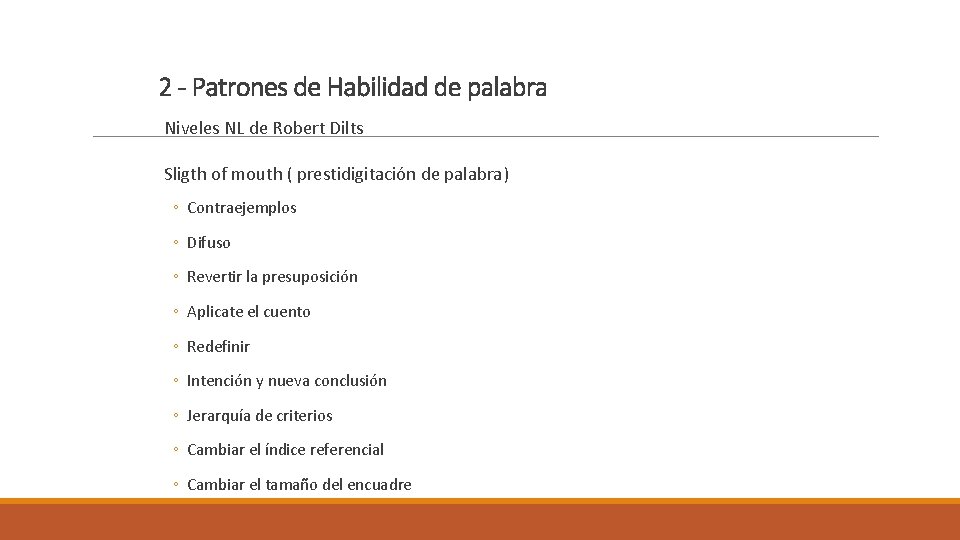 2 - Patrones de Habilidad de palabra

Niveles NL de Robert Dilts

Sligth of mouth ( prestidigitación de palabra)

◦ Contraejemplos

◦ Difuso

◦ Revertir la presuposición

◦ Aplicate el cuento

◦ Redefinir

◦ Intención y nueva conclusión

◦ Jerarquía de criterios

◦ Cambiar el índice referencial

◦ Cambiar el tamaño del encuadre